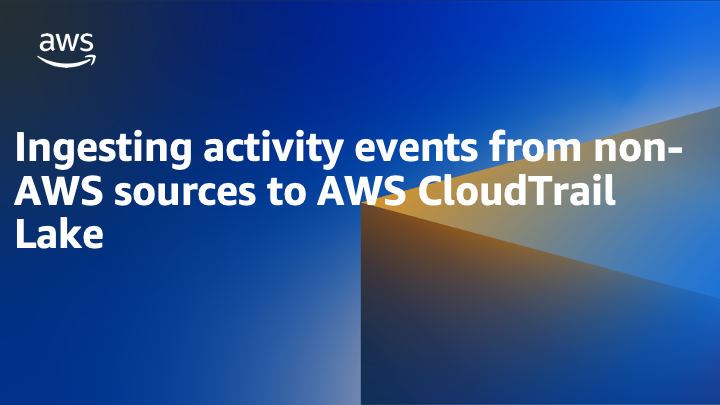 aws

Ingesting activity events from non-AWS sources to AWS CloudTrail Lake